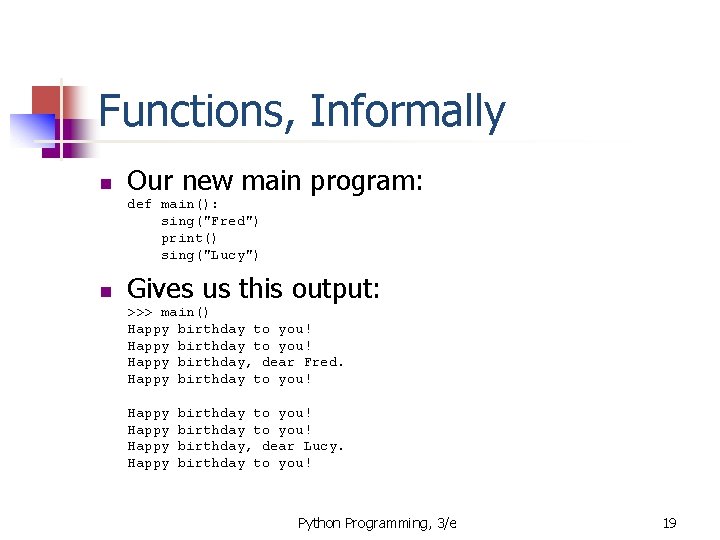 Functions, Informally

Our new main program:
def main():
    sing("Fred")
    print()
    sing("Lucy")

Gives us this output:
>>> main()
Happy birthday to you!
Happy birthday to you!
Happy birthday, dear Fred.
Happy birthday to you!

Happy birthday to you!
Happy birthday to you!
Happy birthday, dear Lucy.
Happy birthday to you!

Python Programming, 3/e

19